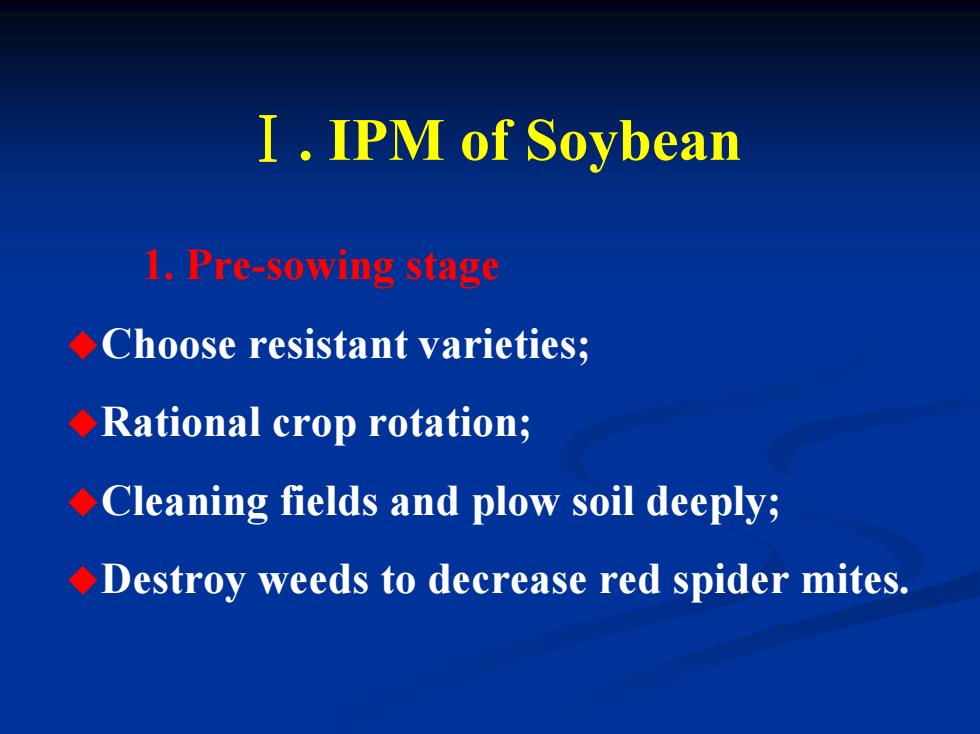 Ⅰ. IPM of Soybean

1. Pre-sowing stage

◆Choose resistant varieties;

◆Rational crop rotation;

◆Cleaning fields and plow soil deeply;

◆Destroy weeds to decrease red spider mites.